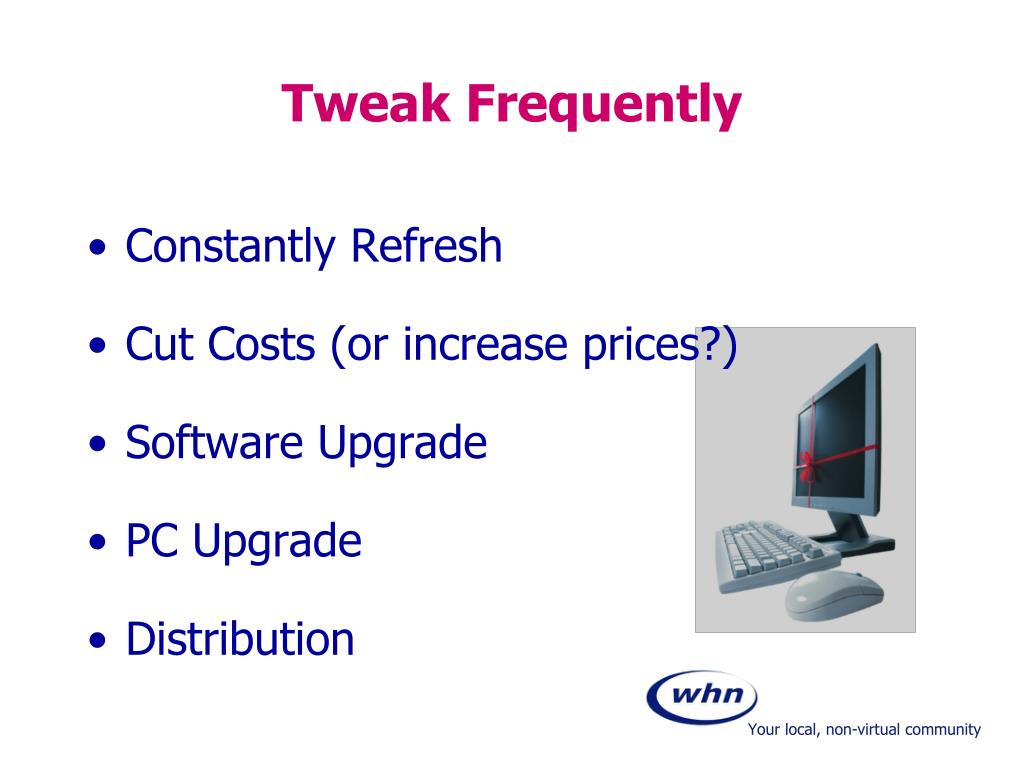 Tweak Frequently

• Constantly Refresh
• Cut Costs (or increase prices?)
• Software Upgrade
• PC Upgrade
• Distribution

whn
Your local, non-virtual community